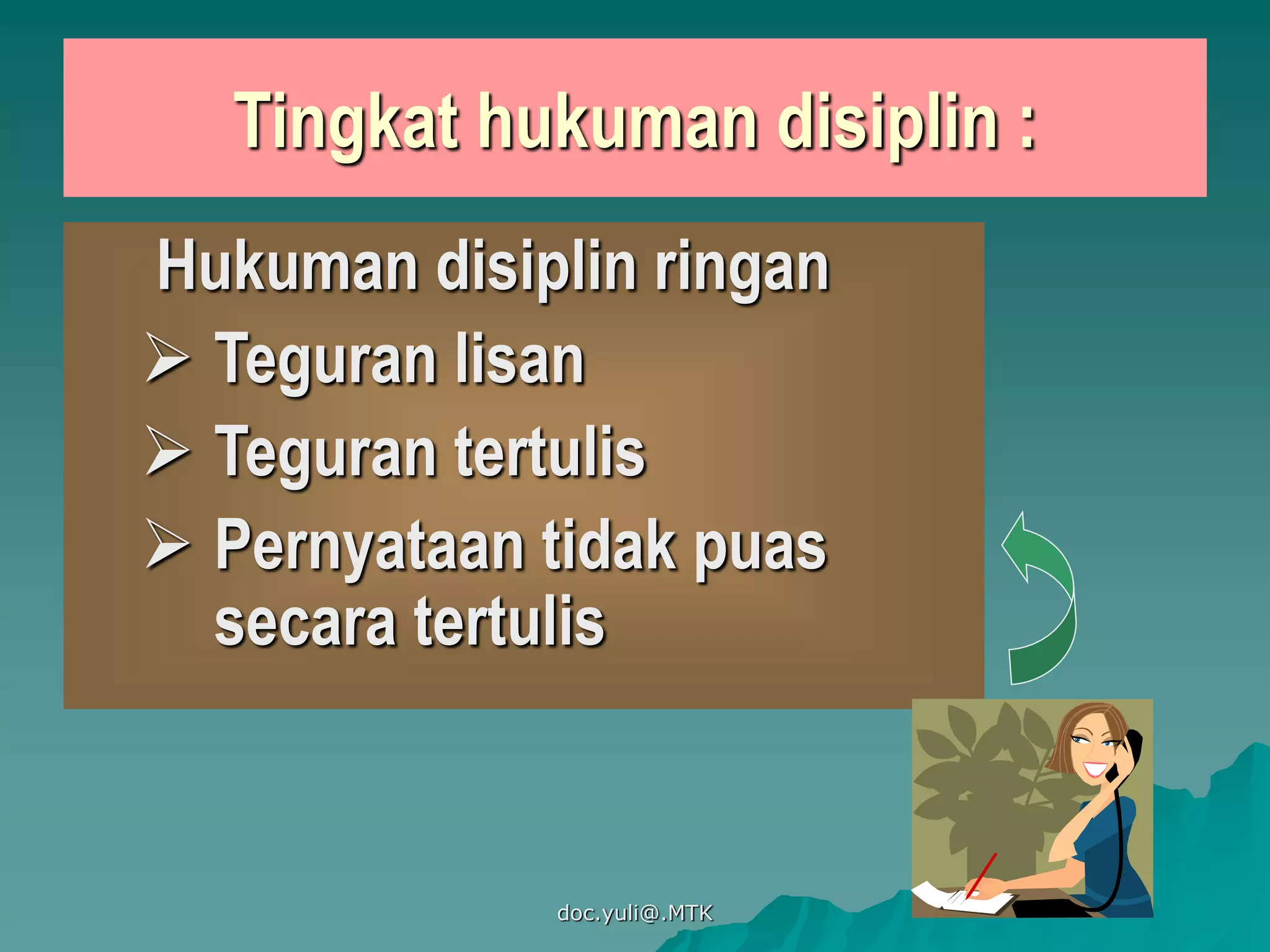 Tingkat hukuman disiplin :

Hukuman disiplin ringan
➢ Teguran lisan
➢ Teguran tertulis
➢ Pernyataan tidak puas secara tertulis

doc.yuli@.MTK